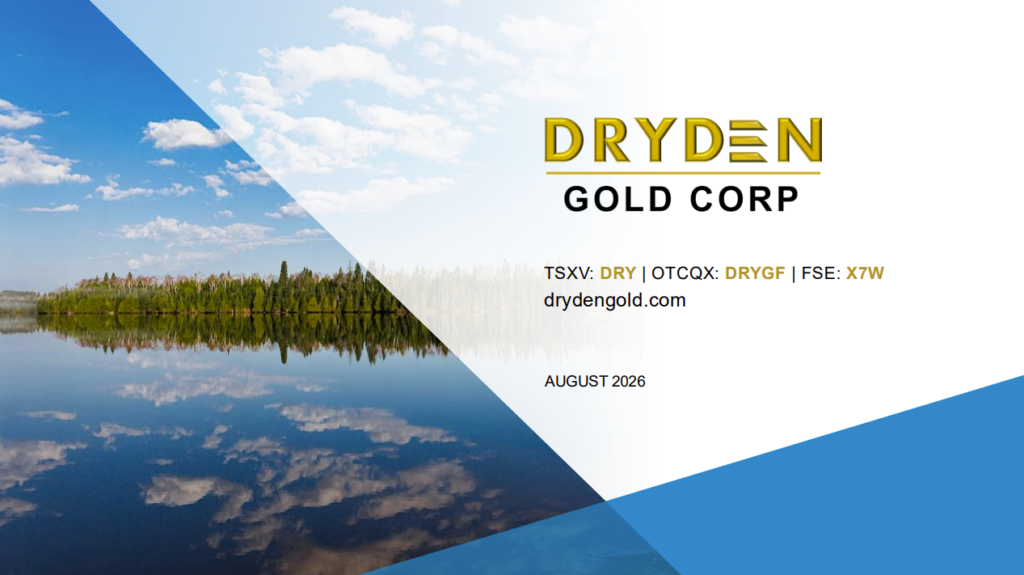 DRYDEN
GOLD CORP

TSXV: DRY | OTCQX: DRYGF | FSE: X7W
drydengold.com

AUGUST 2026